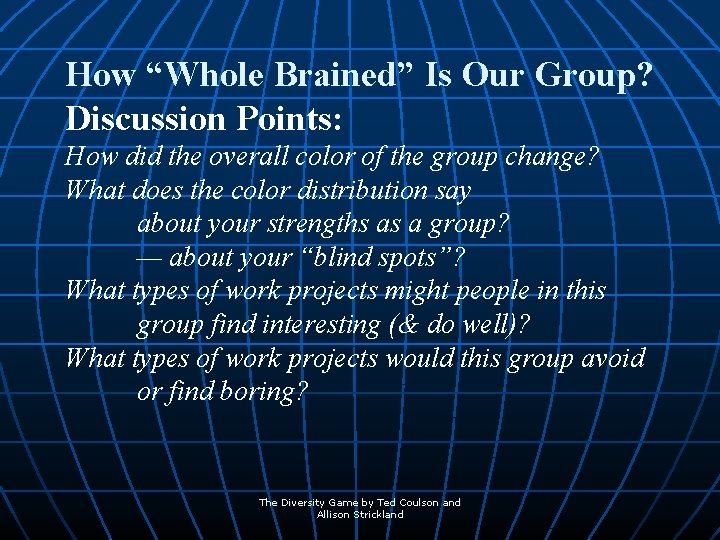 How “Whole Brained” Is Our Group?
Discussion Points:

How did the overall color of the group change?

What does the color distribution say about your strengths as a group?
— about your “blind spots”?

What types of work projects might people in this group find interesting (& do well)?

What types of work projects would this group avoid or find boring?

The Diversity Game by Ted Coulson and Allison Strickland